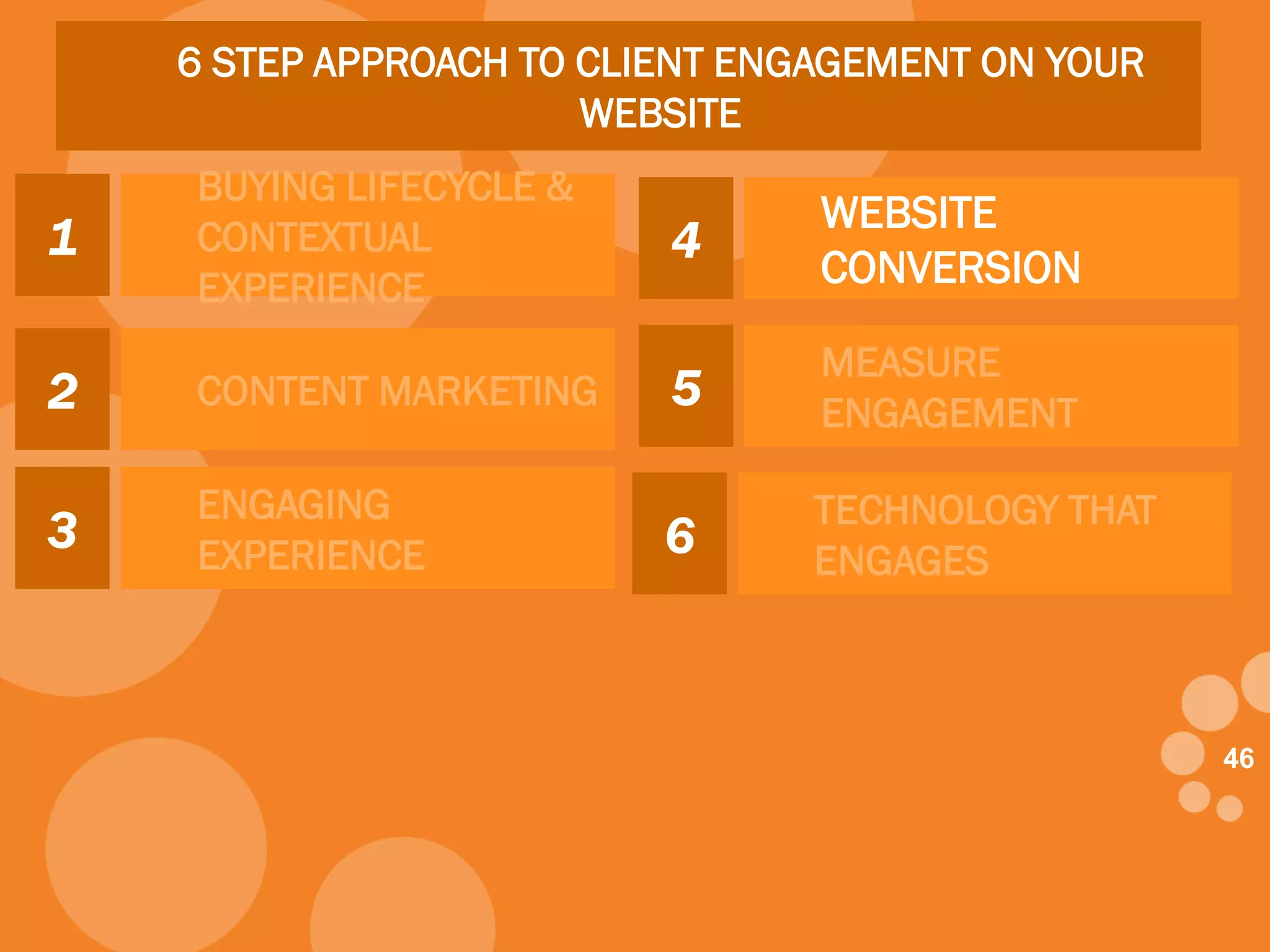 6 STEP APPROACH TO CLIENT ENGAGEMENT ON YOUR WEBSITE

1 BUYING LIFECYCLE & CONTEXTUAL EXPERIENCE

2 CONTENT MARKETING

3 ENGAGING EXPERIENCE

4 WEBSITE CONVERSION

5 MEASURE ENGAGEMENT

6 TECHNOLOGY THAT ENGAGES

46